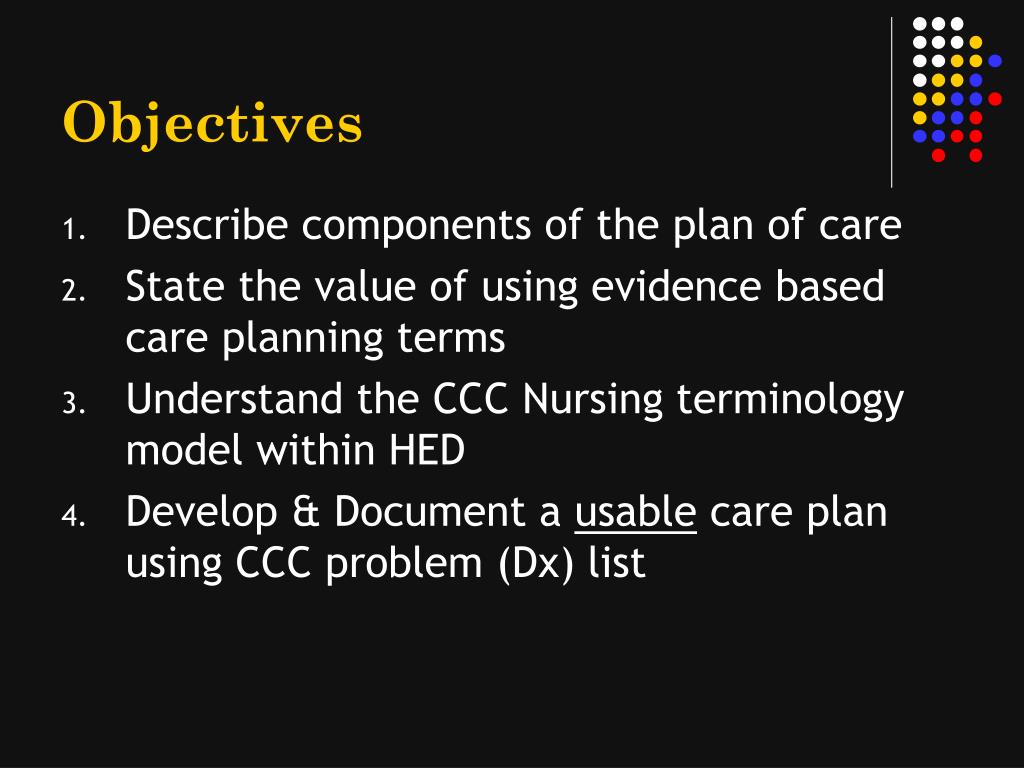 Objectives

1. Describe components of the plan of care
2. State the value of using evidence based care planning terms
3. Understand the CCC Nursing terminology model within HED
4. Develop & Document a usable care plan using CCC problem (Dx) list